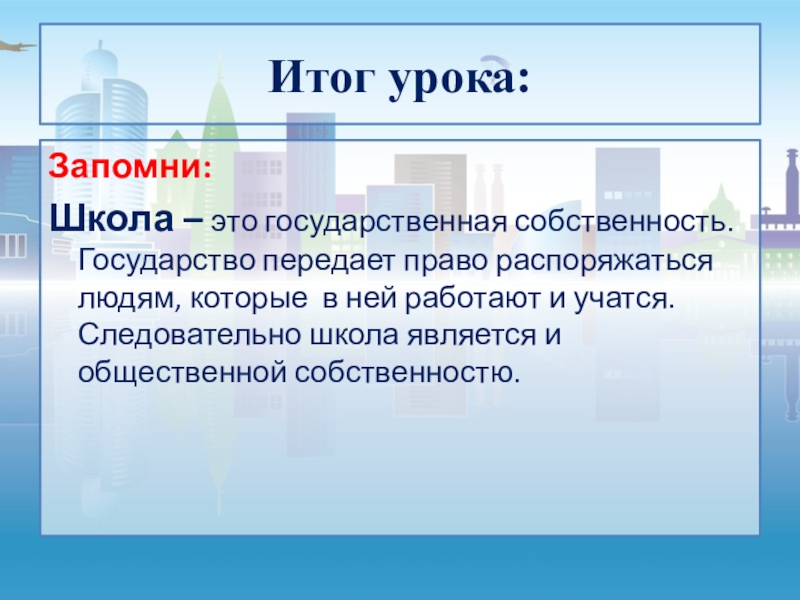 Итог урока:

Запомни:

Школа – это государственная собственность. Государство передает право распоряжаться людям, которые  в ней работают и учатся. Следовательно школа является и общественной собственностю.